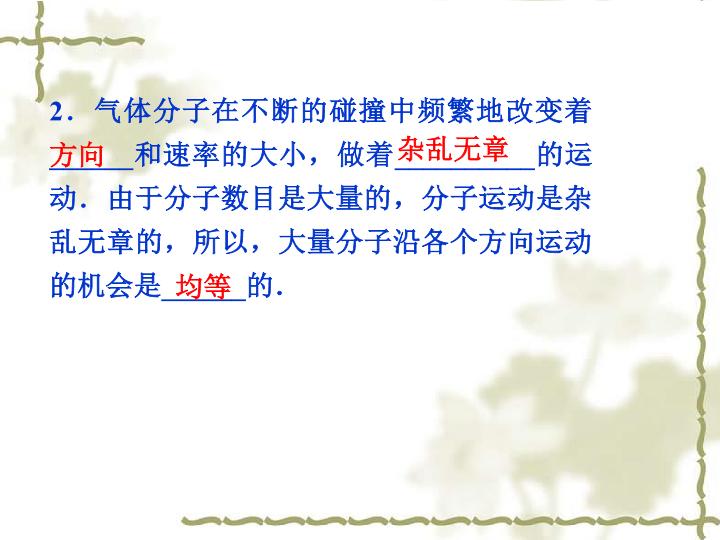 2．气体分子在不断的碰撞中频繁地改变着方向和速率的大小，做着杂乱无章的运动．由于分子数目是大量的，分子运动是杂乱无章的，所以，大量分子沿各个方向运动的机会是均等的．